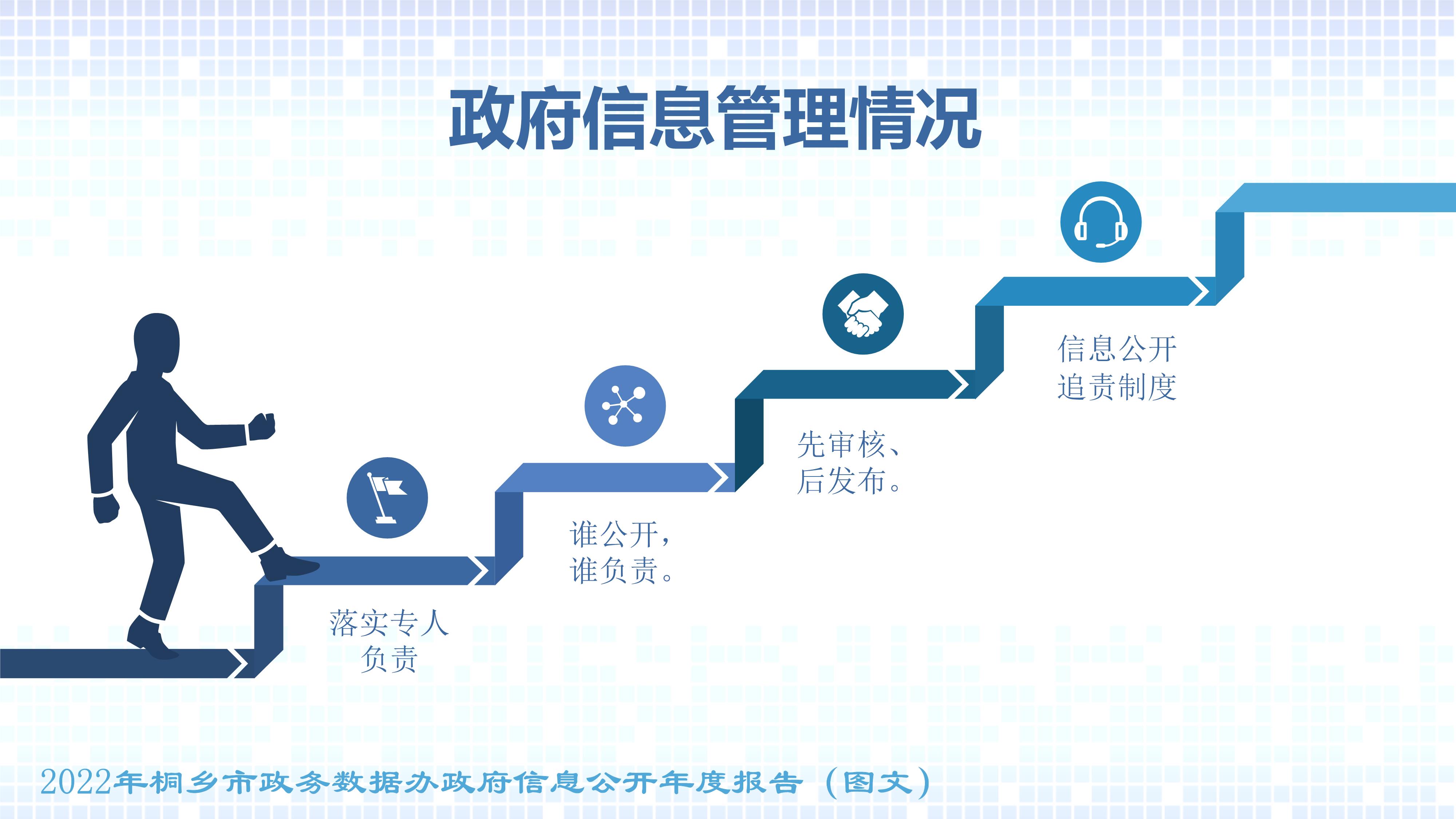 政府信息管理情况

落实专人负责

谁公开，谁负责。

先审核、后发布。

信息公开追责制度

2022年桐乡市政务数据办政府信息公开年度报告（图文）